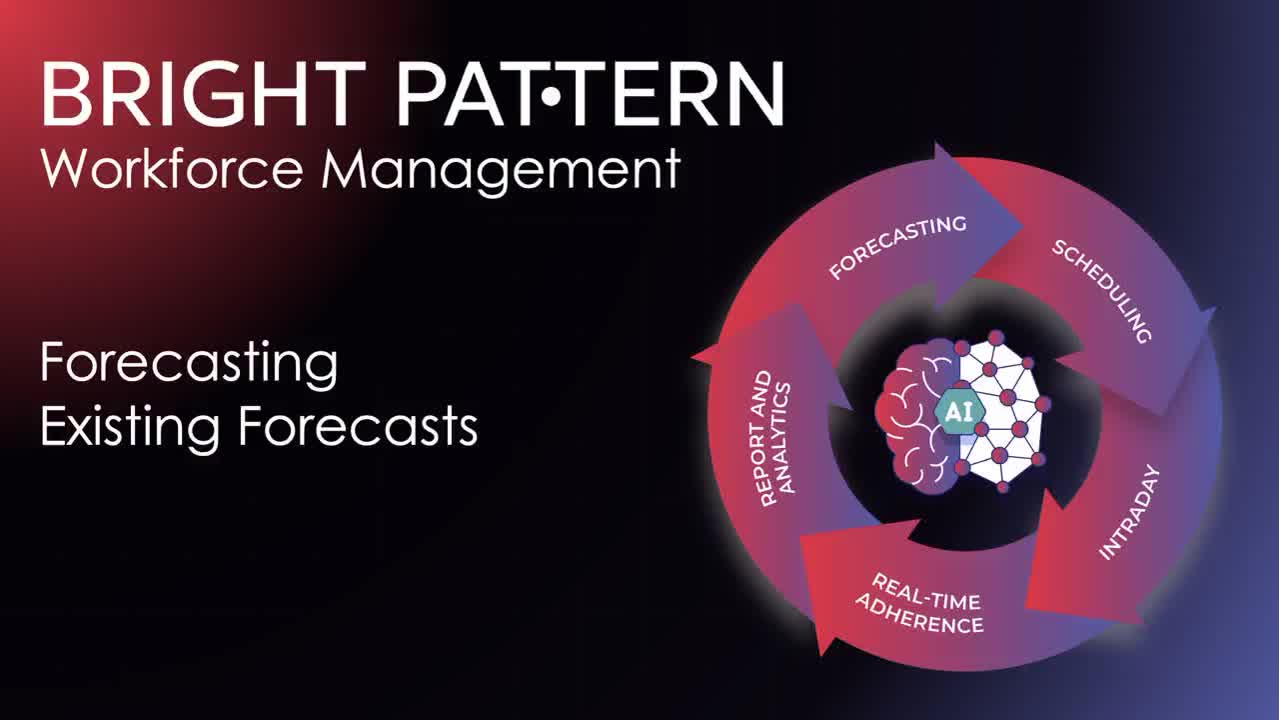 BRIGHT PAT•TERN
Workforce Management

Forecasting
Existing Forecasts

FORECASTING
SCHEDULING
INTRADAY
REAL-TIME ADHERENCE
REPORT AND ANALYTICS
AI